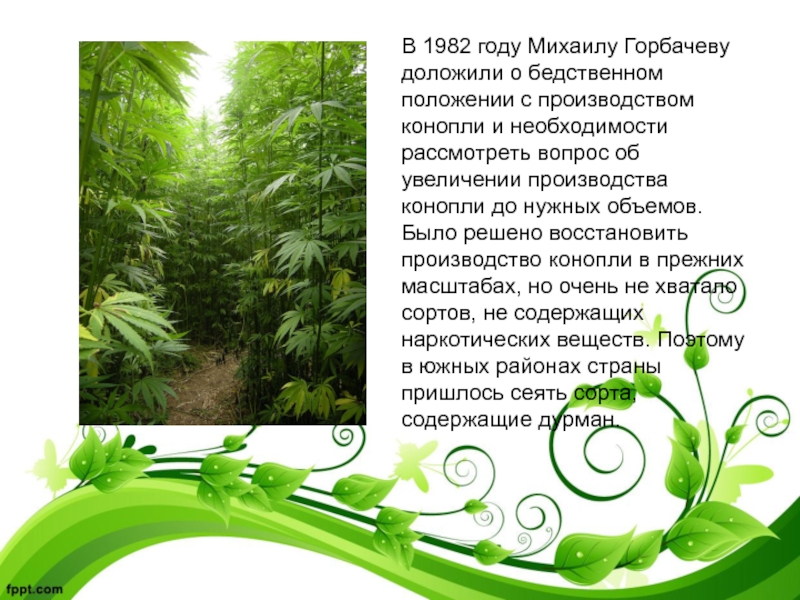 В 1982 году Михаилу Горбачеву доложили о бедственном положении с производством конопли и необходимости рассмотреть вопрос об увеличении производства конопли до нужных объемов. Было решено восстановить производство конопли в прежних масштабах, но очень не хватало сортов, не содержащих наркотических веществ. Поэтому в южных районах страны пришлось сеять сорта, содержащие дурман.

fppt.com